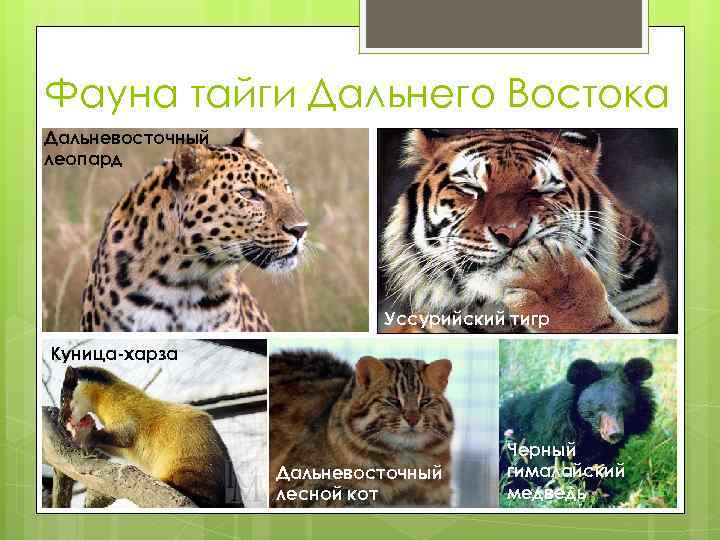 Фауна тайги Дальнего Востока

Дальневосточный леопард

Уссурийский тигр

Куница-харза

Дальневосточный лесной кот

Черный гималайский медведь